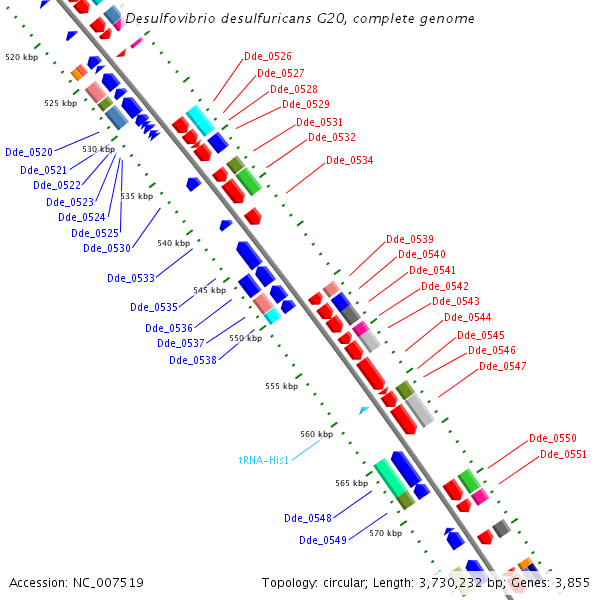 Desulfovibrio desulfuricans G20, complete genome

520 kbp
525 kbp
530 kbp
535 kbp
540 kbp
545 kbp
550 kbp
555 kbp
560 kbp
565 kbp
570 kbp

Dde_0526
Dde_0527
Dde_0528
Dde_0529
Dde_0531
Dde_0532
Dde_0534

Dde_0520
Dde_0521
Dde_0522
Dde_0523
Dde_0524
Dde_0525
Dde_0530
Dde_0533
Dde_0535
Dde_0536
Dde_0537
Dde_0538

Dde_0539
Dde_0540
Dde_0541
Dde_0542
Dde_0543
Dde_0544
Dde_0545
Dde_0546
Dde_0547

tRNA-His1

Dde_0550
Dde_0551

Dde_0548
Dde_0549

Accession: NC_007519
Topology: circular; Length: 3,730,232 bp; Genes: 3,855